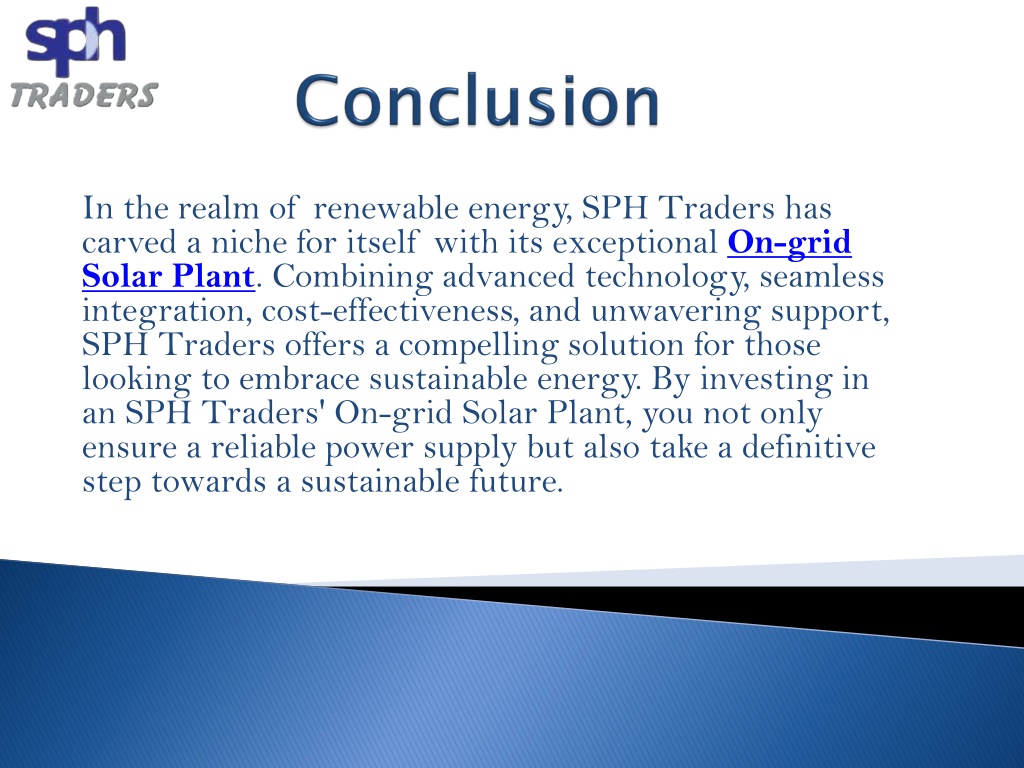 sph
TRADERS

Conclusion

In the realm of renewable energy, SPH Traders has carved a niche for itself with its exceptional On-grid Solar Plant. Combining advanced technology, seamless integration, cost-effectiveness, and unwavering support, SPH Traders offers a compelling solution for those looking to embrace sustainable energy. By investing in an SPH Traders' On-grid Solar Plant, you not only ensure a reliable power supply but also take a definitive step towards a sustainable future.